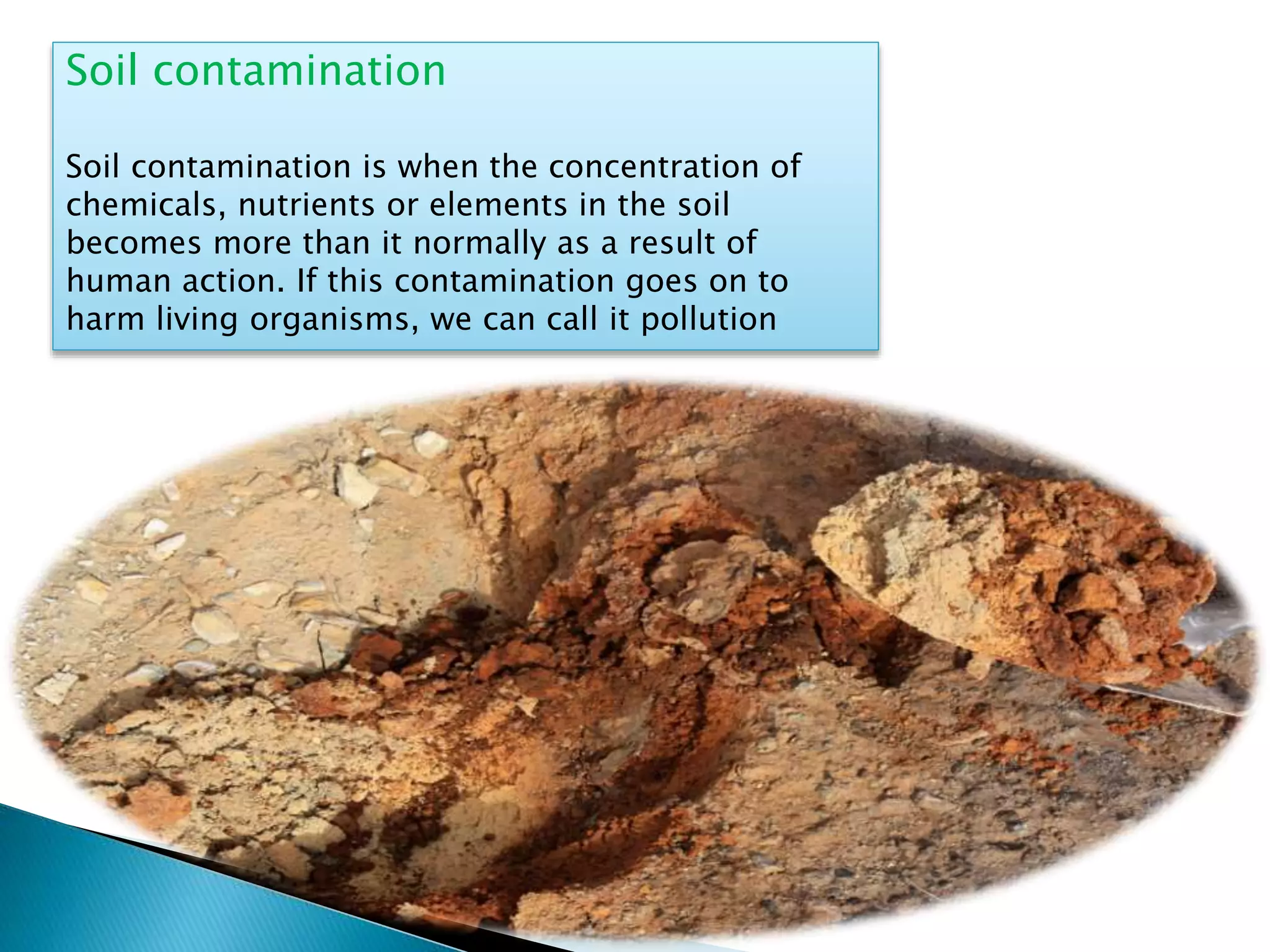 Soil contamination

Soil contamination is when the concentration of chemicals, nutrients or elements in the soil becomes more than it normally as a result of human action. If this contamination goes on to harm living organisms, we can call it pollution